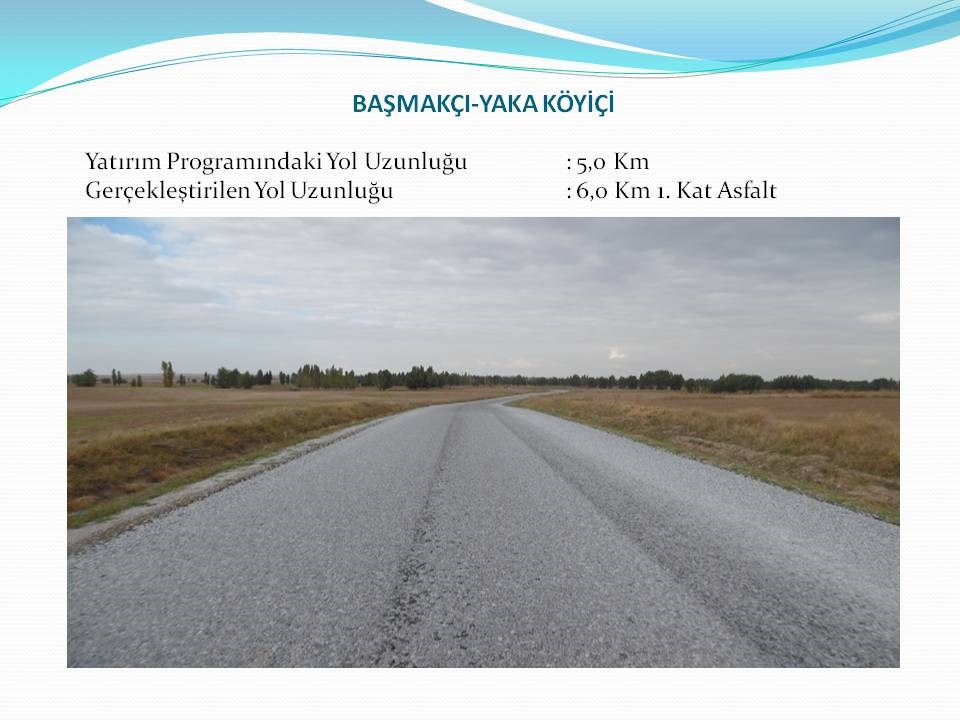 BAŞMAKÇI-YAKA KÖYİÇİ

Yatırım Programındaki Yol Uzunluğu : 5,0 Km
Gerçekleştirilen Yol Uzunluğu : 6,0 Km 1. Kat Asfalt